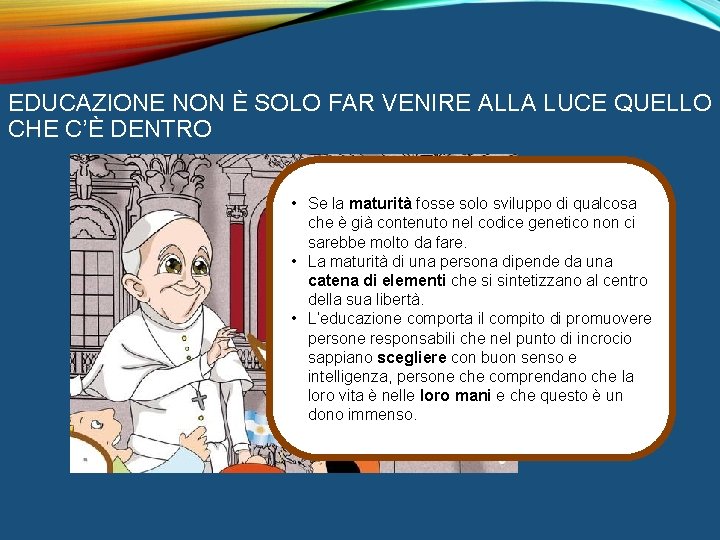 EDUCAZIONE NON È SOLO FAR VENIRE ALLA LUCE QUELLO CHE C'È DENTRO

• Se la maturità fosse solo sviluppo di qualcosa che è già contenuto nel codice genetico non ci sarebbe molto da fare.
• La maturità di una persona dipende da una catena di elementi che si sintetizzano al centro della sua libertà.
• L'educazione comporta il compito di promuovere persone responsabili che nel punto di incrocio sappiano scegliere con buon senso e intelligenza, persone che comprendano che la loro vita è nelle loro mani e che questo è un dono immenso.